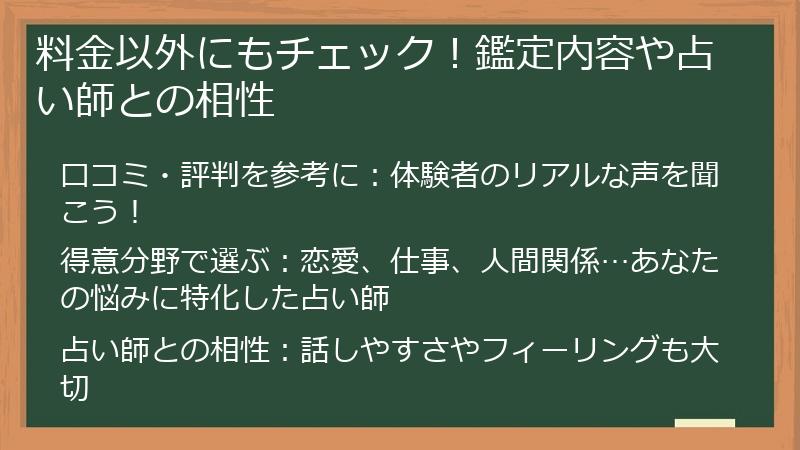 料金以外にもチェック！鑑定内容や占い師との相性

口コミ・評判を参考に：体験者のリアルな声を聞こう！

得意分野で選ぶ：恋愛、仕事、人間関係…あなたの悩みに特化した占い師

占い師との相性：話しやすさやフィーリングも大切